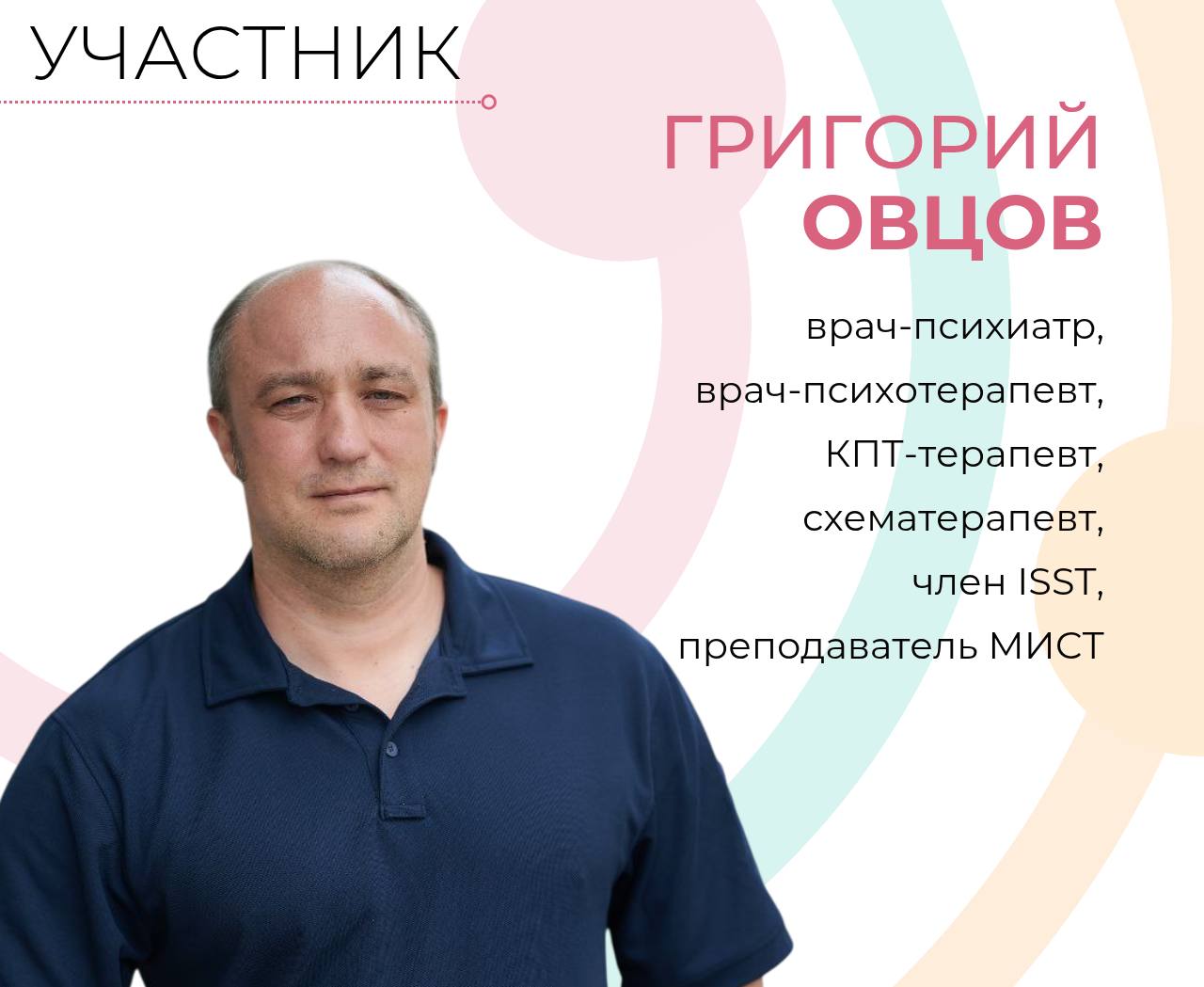 УЧАСТНИК

ГРИГОРИЙ
ОВЦОВ

врач-психиатр,
врач-психотерапевт,
КПТ-терапевт,
схематерапевт,
член ISST,
преподаватель МИСТ